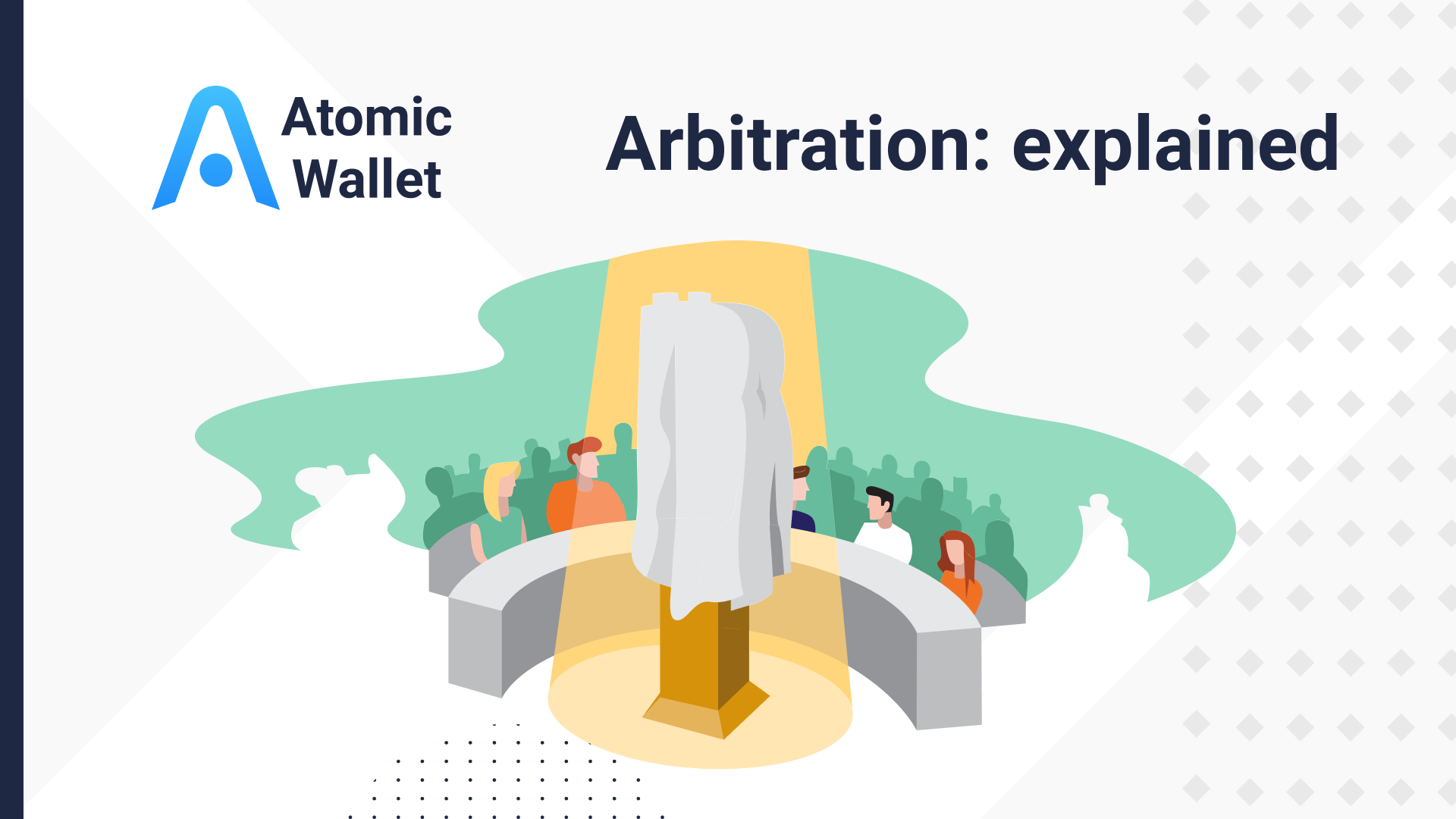 Atomic Wallet

Arbitration: explained